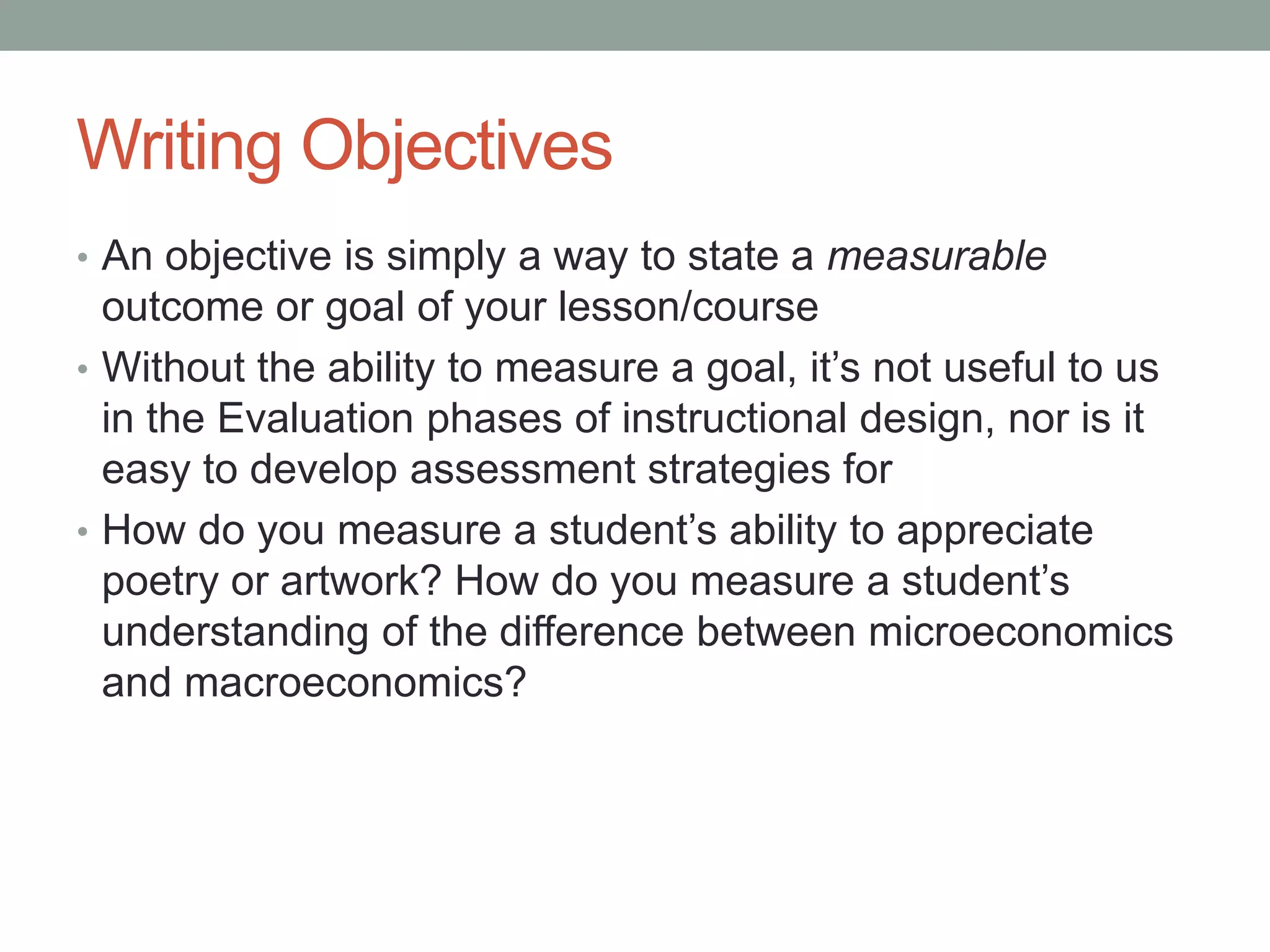 Writing Objectives

• An objective is simply a way to state a measurable outcome or goal of your lesson/course
• Without the ability to measure a goal, it’s not useful to us in the Evaluation phases of instructional design, nor is it easy to develop assessment strategies for
• How do you measure a student’s ability to appreciate poetry or artwork? How do you measure a student’s understanding of the difference between microeconomics and macroeconomics?